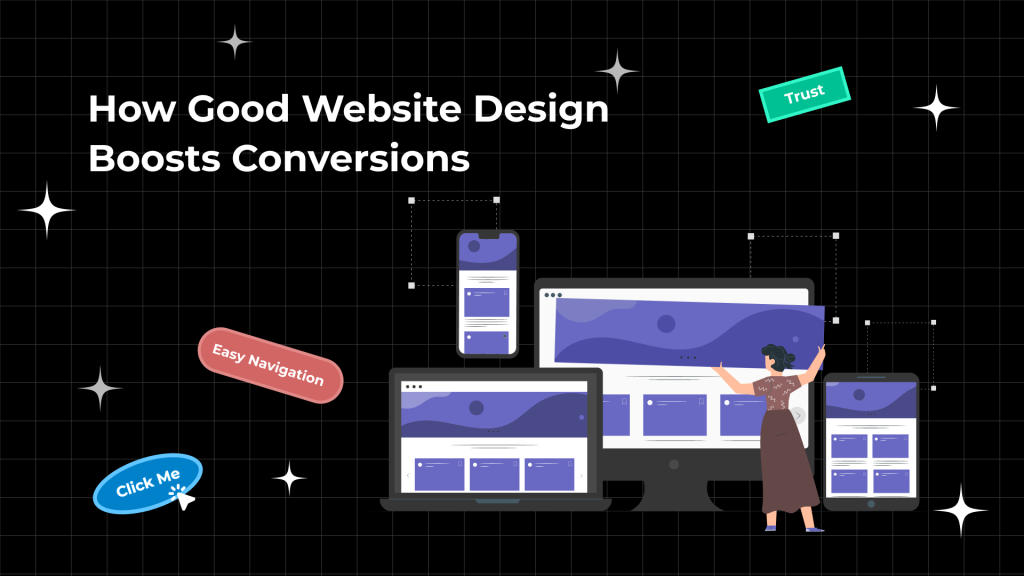 How Good Website Design Boosts Conversions

Trust

Easy Navigation

Click Me